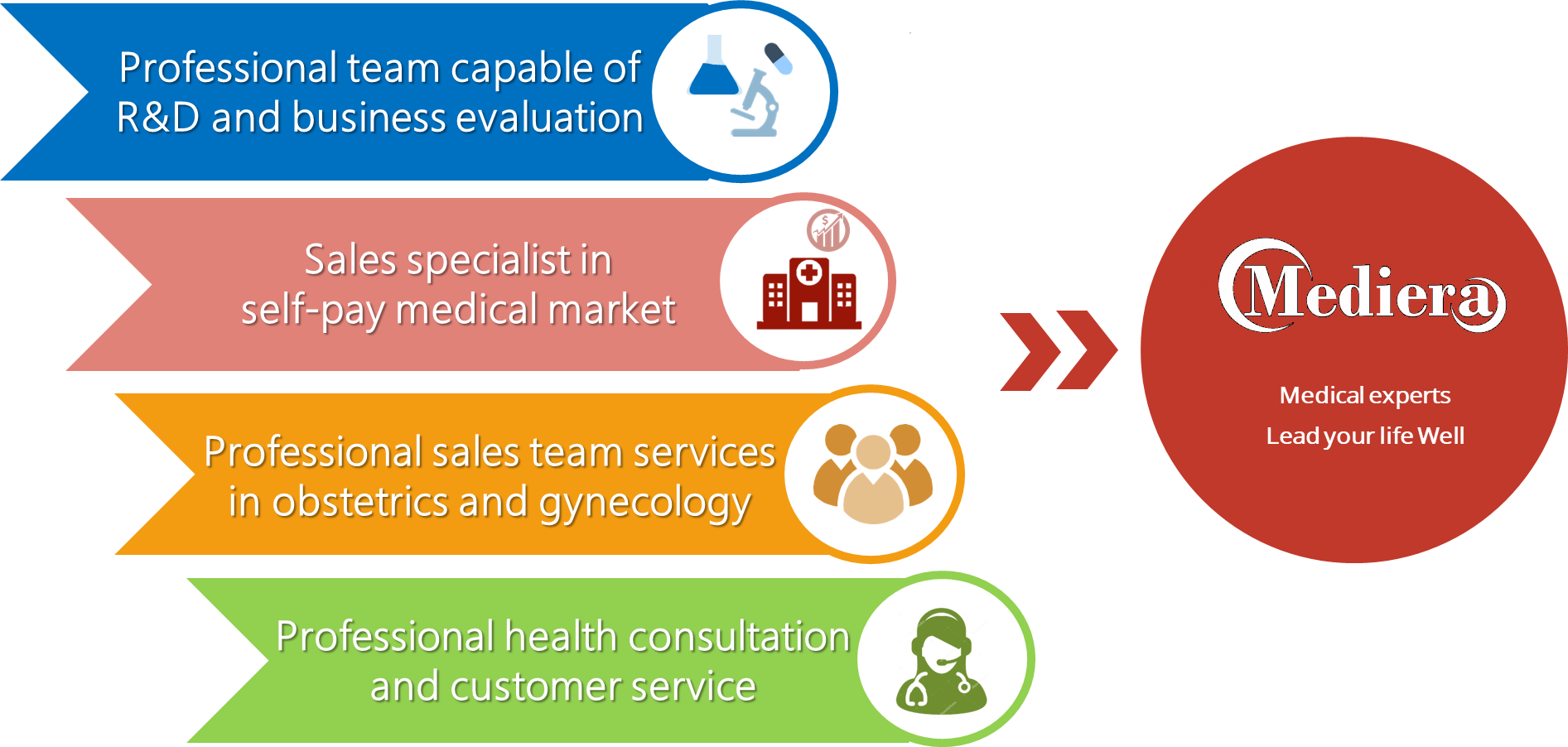 Professional team capable of R&D and business evaluation

Sales specialist in self-pay medical market

Professional sales team services in obstetrics and gynecology

Professional health consultation and customer service

Mediera

Medical experts

Lead your life Well